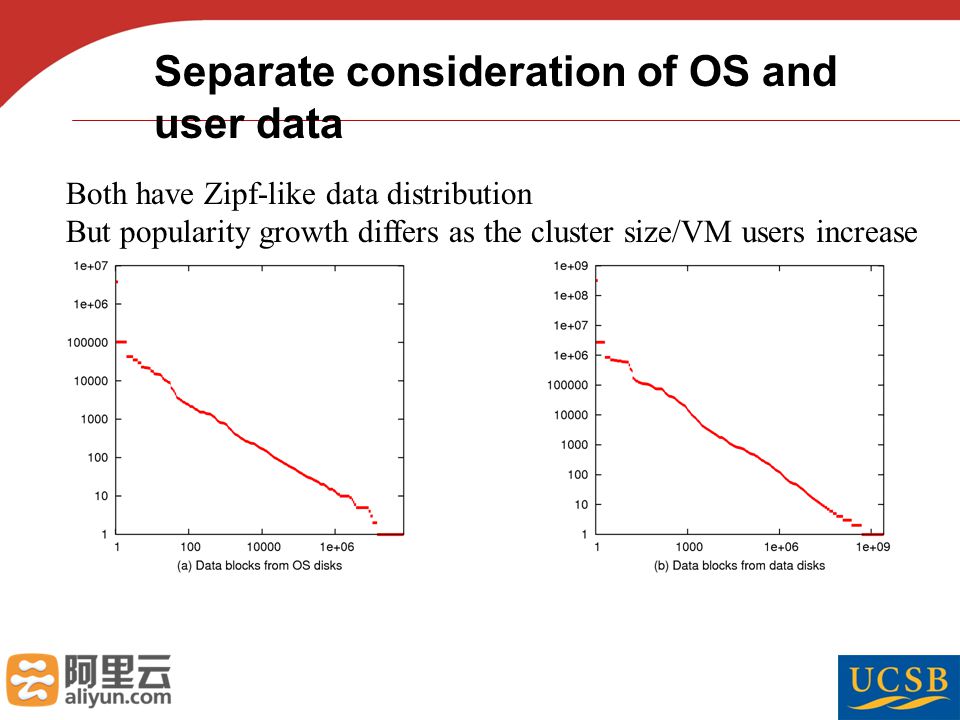 Separate consideration of OS and user data

Both have Zipf-like data distribution
But popularity growth differs as the cluster size/VM users increase

1e+07
1e+06
100000
10000
1000
100
10
1
1 100 10000 1e+06
(a) Data blocks from OS disks

1e+09
1e+08
1e+07
1e+06
100000
10000
1000
100
10
1
1 1000 1e+06 1e+09
(b) Data blocks from data disks

阿里云
aliyun.com

UCSB